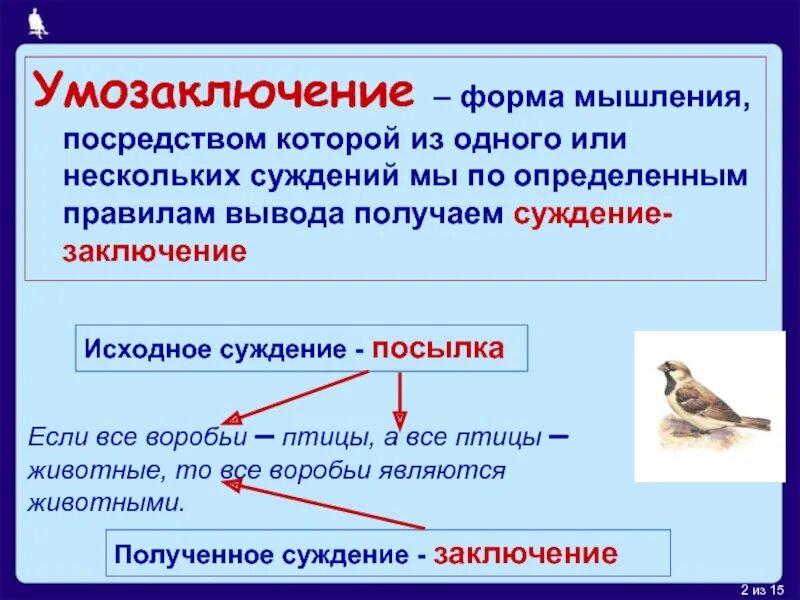 Умозаключение – форма мышления, посредством которой из одного или нескольких суждений мы по определенным правилам вывода получаем суждение-заключение

Исходное суждение - посылка

Если все воробьи – птицы, а все птицы – животные, то все воробьи являются животными.

Полученное суждение - заключение

2 из 15